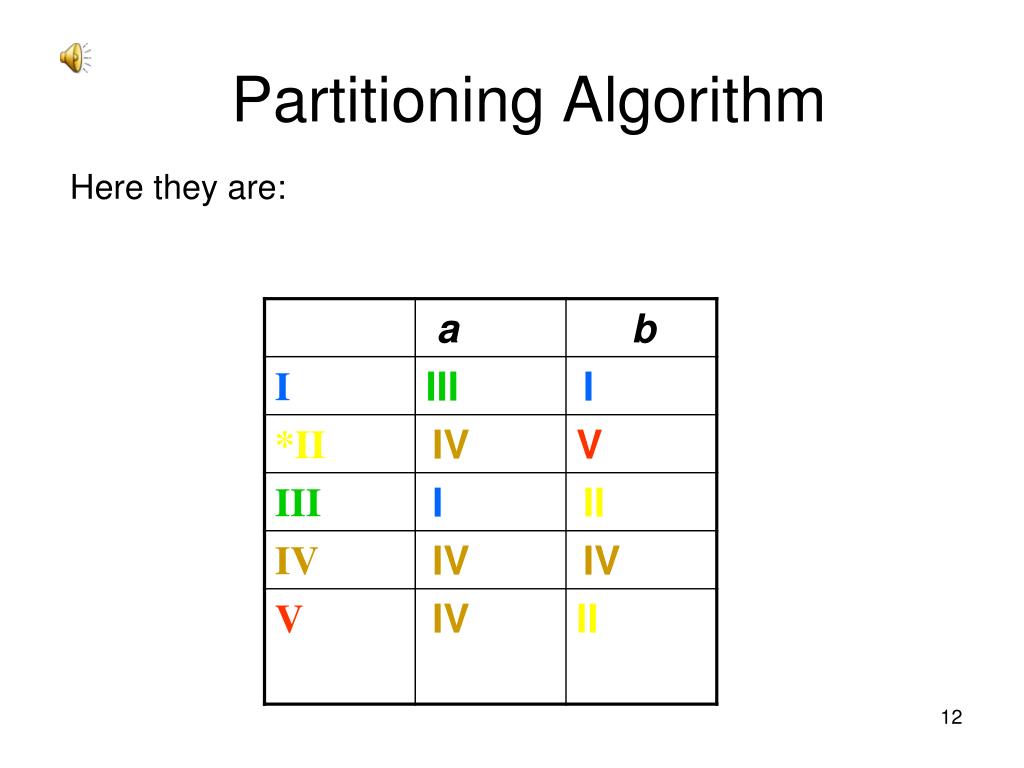 Partitioning Algorithm

Here they are:

| | a | b |
|---|---|---|
| I | III | I |
| *II | IV | V |
| III | I | II |
| IV | IV | IV |
| V | IV | II |

12